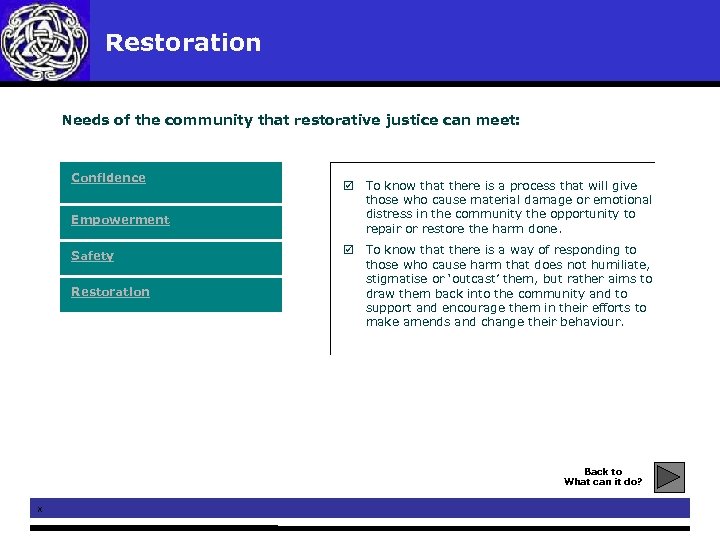 Restoration

Needs of the community that restorative justice can meet:

Confidence

Empowerment

Safety

Restoration

☑ To know that there is a process that will give those who cause material damage or emotional distress in the community the opportunity to repair or restore the harm done.

☑ To know that there is a way of responding to those who cause harm that does not humiliate, stigmatise or 'outcast' them, but rather aims to draw them back into the community and to support and encourage them in their efforts to make amends and change their behaviour.

Back to What can it do?

x